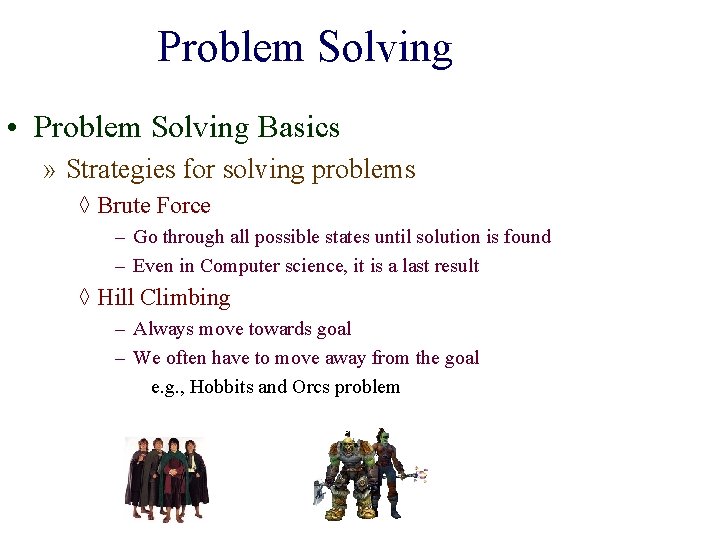 Problem Solving

• Problem Solving Basics

» Strategies for solving problems

◊ Brute Force

– Go through all possible states until solution is found

– Even in Computer science, it is a last result

◊ Hill Climbing

– Always move towards goal

– We often have to move away from the goal

e.g., Hobbits and Orcs problem